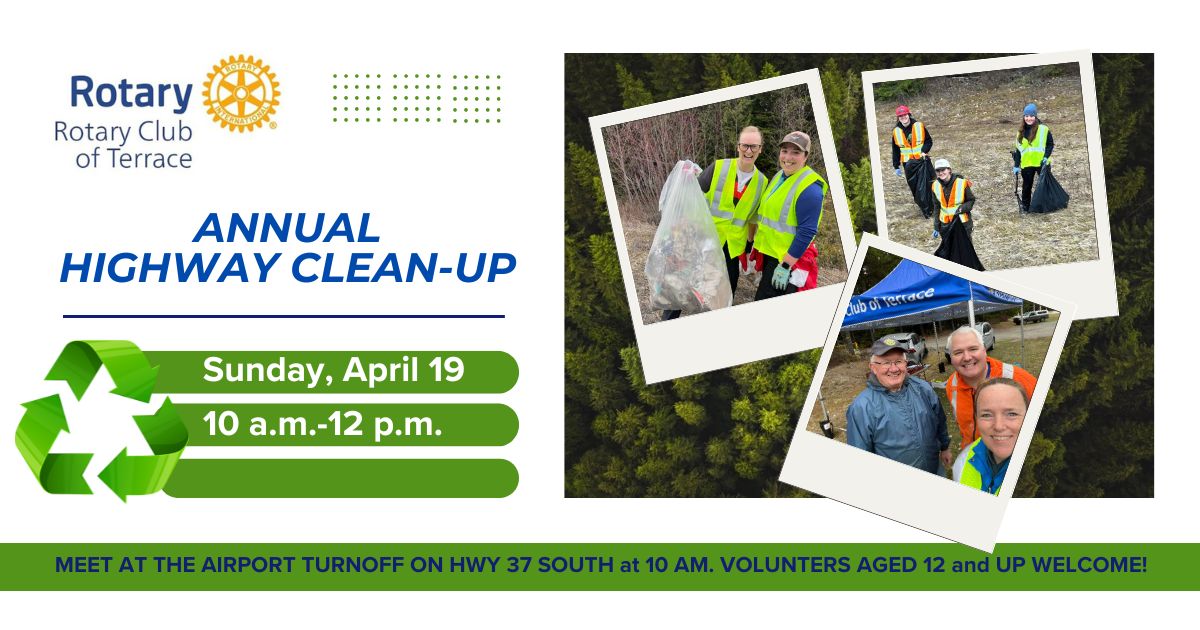 Rotary
ROTARY INTERNATIONAL
Rotary Club of Terrace

ANNUAL HIGHWAY CLEAN-UP

Sunday, April 19

10 a.m.-12 p.m.

Club of Terrace

MEET AT THE AIRPORT TURNOFF ON HWY 37 SOUTH at 10 AM. VOLUNTERS AGED 12 and UP WELCOME!